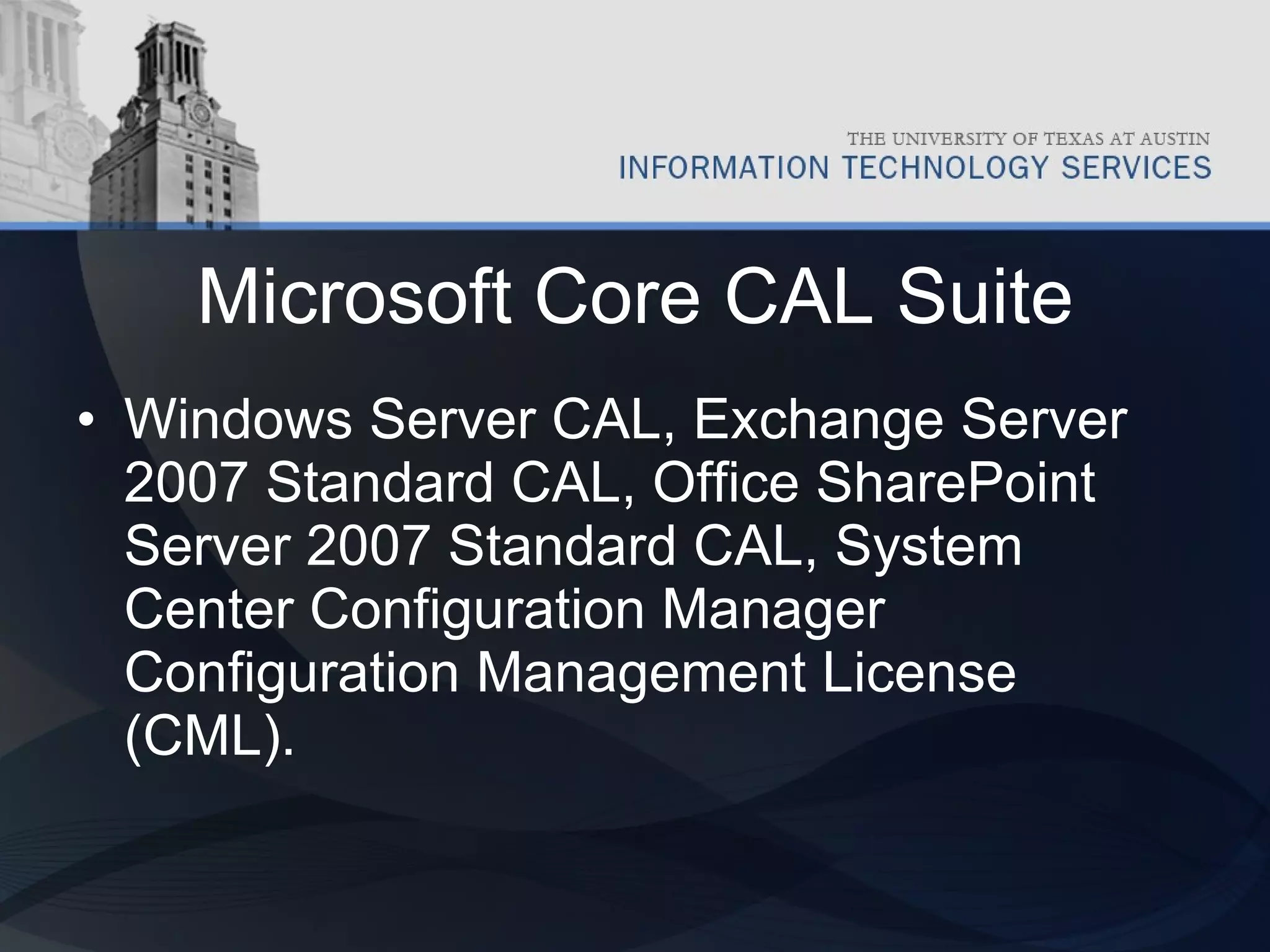 THE UNIVERSITY OF TEXAS AT AUSTIN
INFORMATION TECHNOLOGY SERVICES

Microsoft Core CAL Suite

• Windows Server CAL, Exchange Server 2007 Standard CAL, Office SharePoint Server 2007 Standard CAL, System Center Configuration Manager Configuration Management License (CML).